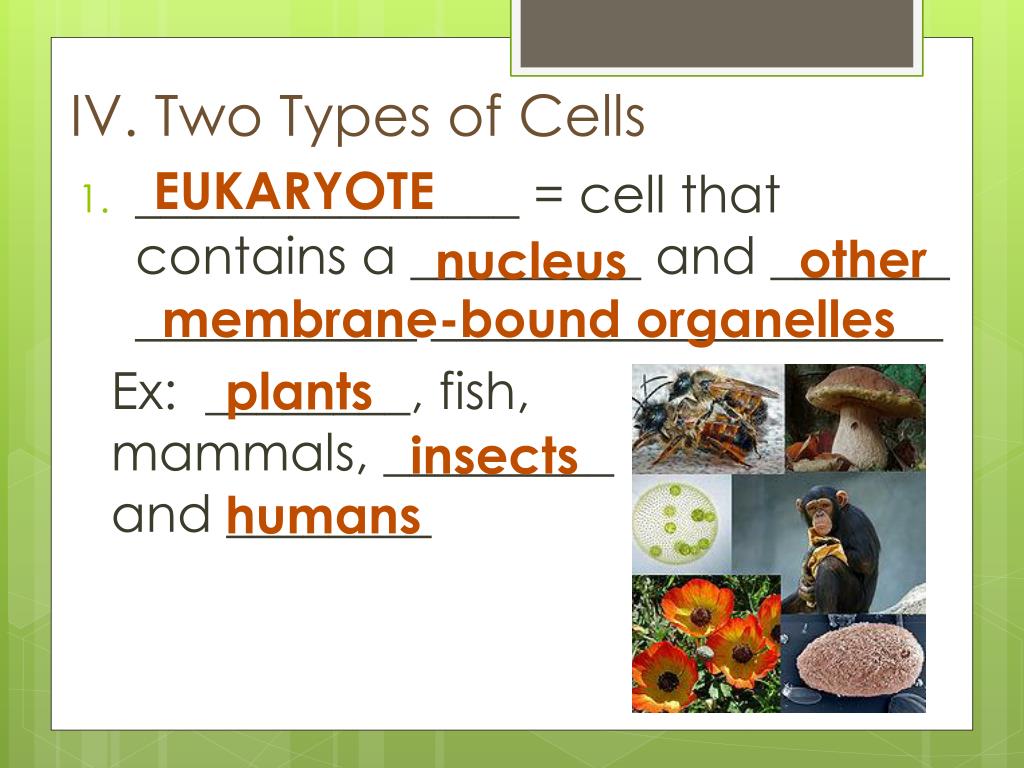 IV. Two Types of Cells

1. EUKARYOTE = cell that contains a nucleus and other membrane-bound organelles

Ex: plants, fish, mammals, insects and humans